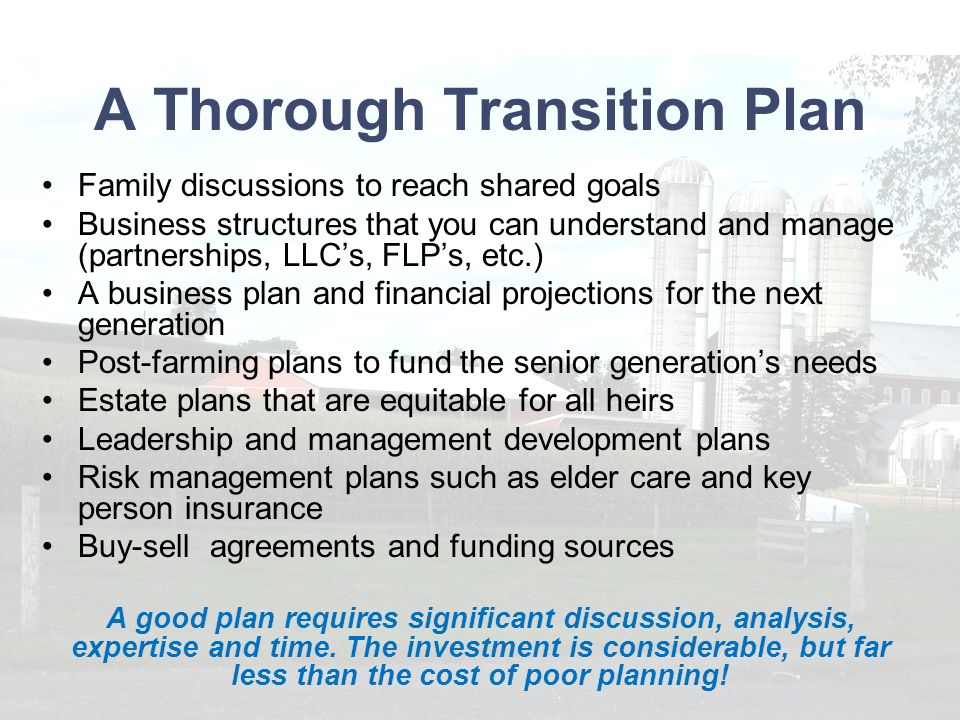 A Thorough Transition Plan

• Family discussions to reach shared goals
• Business structures that you can understand and manage (partnerships, LLC’s, FLP’s, etc.)
• A business plan and financial projections for the next generation
• Post-farming plans to fund the senior generation’s needs
• Estate plans that are equitable for all heirs
• Leadership and management development plans
• Risk management plans such as elder care and key person insurance
• Buy-sell agreements and funding sources

A good plan requires significant discussion, analysis, expertise and time. The investment is considerable, but far less than the cost of poor planning!